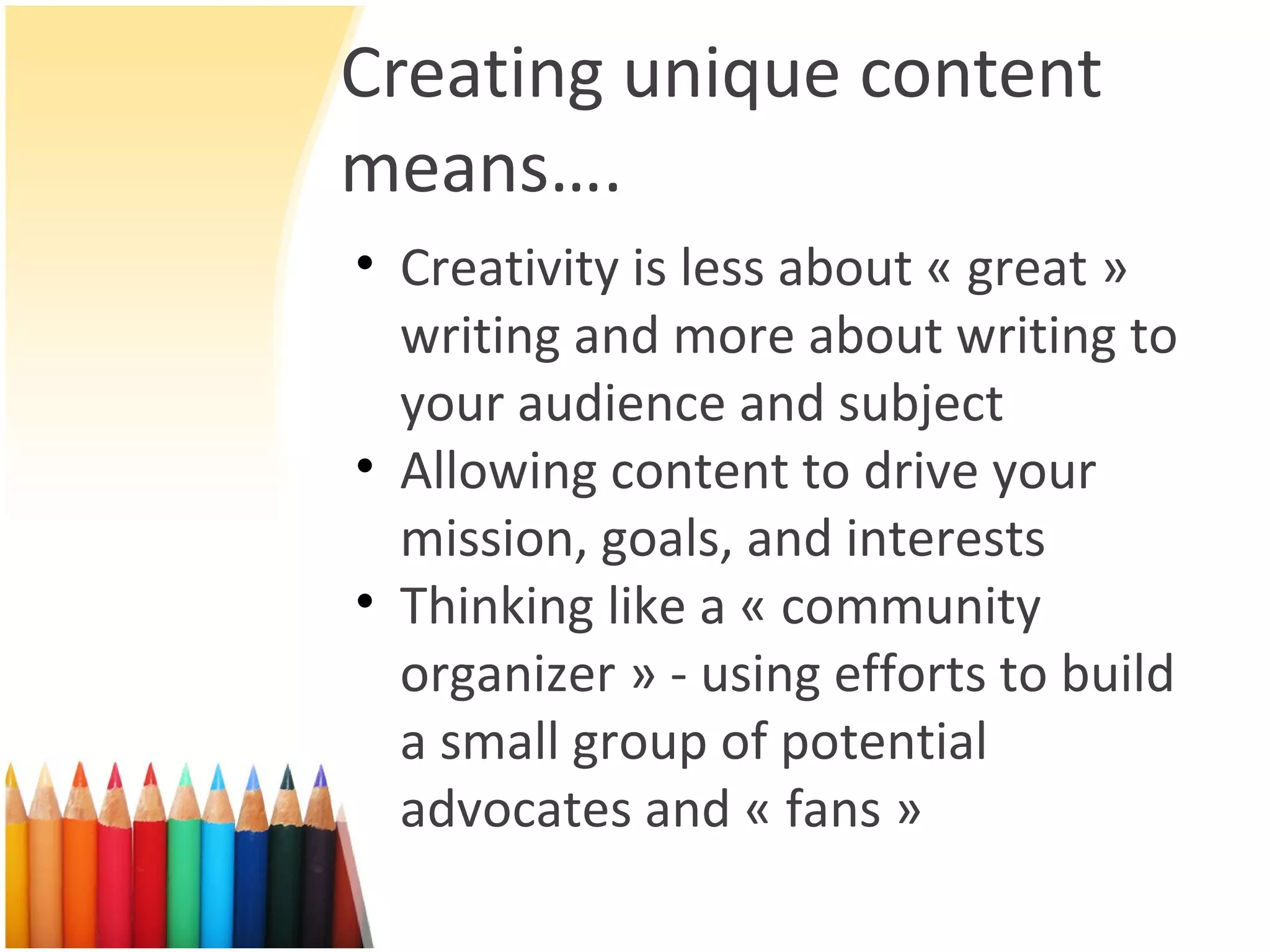 Creating unique content means….

• Creativity is less about « great » writing and more about writing to your audience and subject
• Allowing content to drive your mission, goals, and interests
• Thinking like a « community organizer » - using efforts to build a small group of potential advocates and « fans »